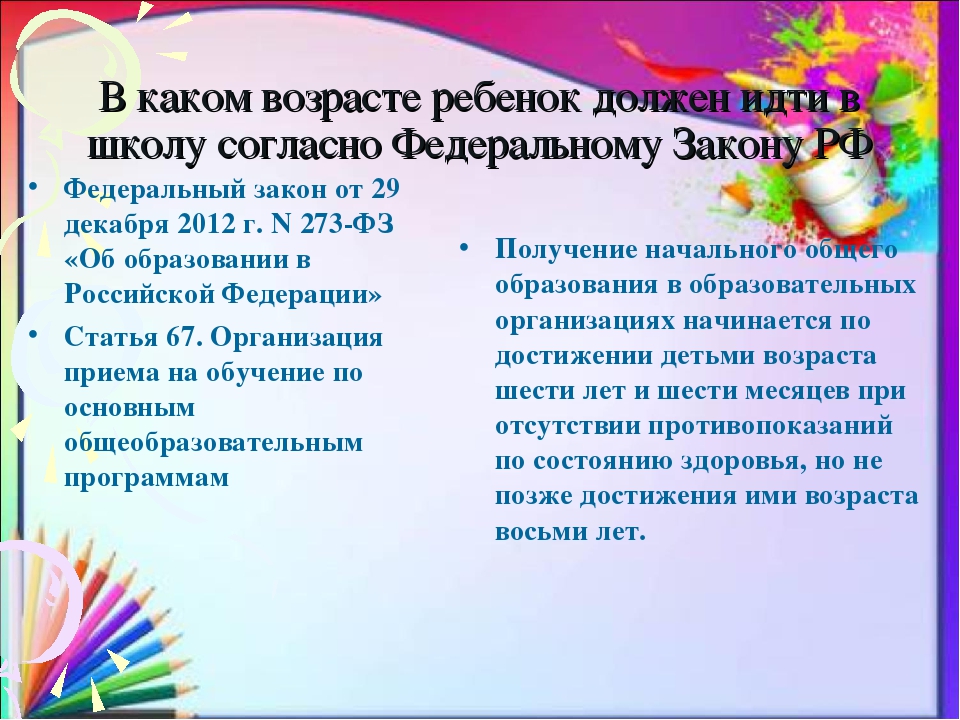 В каком возрасте ребенок должен идти в школу согласно Федеральному Закону РФ

• Федеральный закон от 29 декабря 2012 г. N 273-ФЗ «Об образовании в Российской Федерации»

• Статья 67. Организация приема на обучение по основным общеобразовательным программам

• Получение начального общего образования в образовательных организациях начинается по достижении детьми возраста шести лет и шести месяцев при отсутствии противопоказаний по состоянию здоровья, но не позже достижения ими возраста восьми лет.